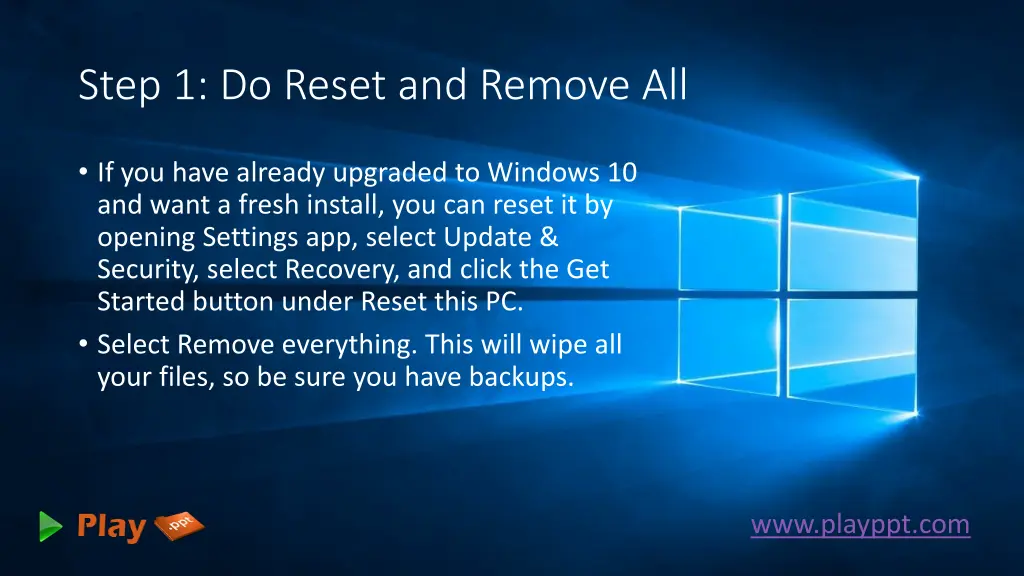 Step 1: Do Reset and Remove All

• If you have already upgraded to Windows 10 and want a fresh install, you can reset it by opening Settings app, select Update & Security, select Recovery, and click the Get Started button under Reset this PC.

• Select Remove everything. This will wipe all your files, so be sure you have backups.

Play .ppt

www.playppt.com